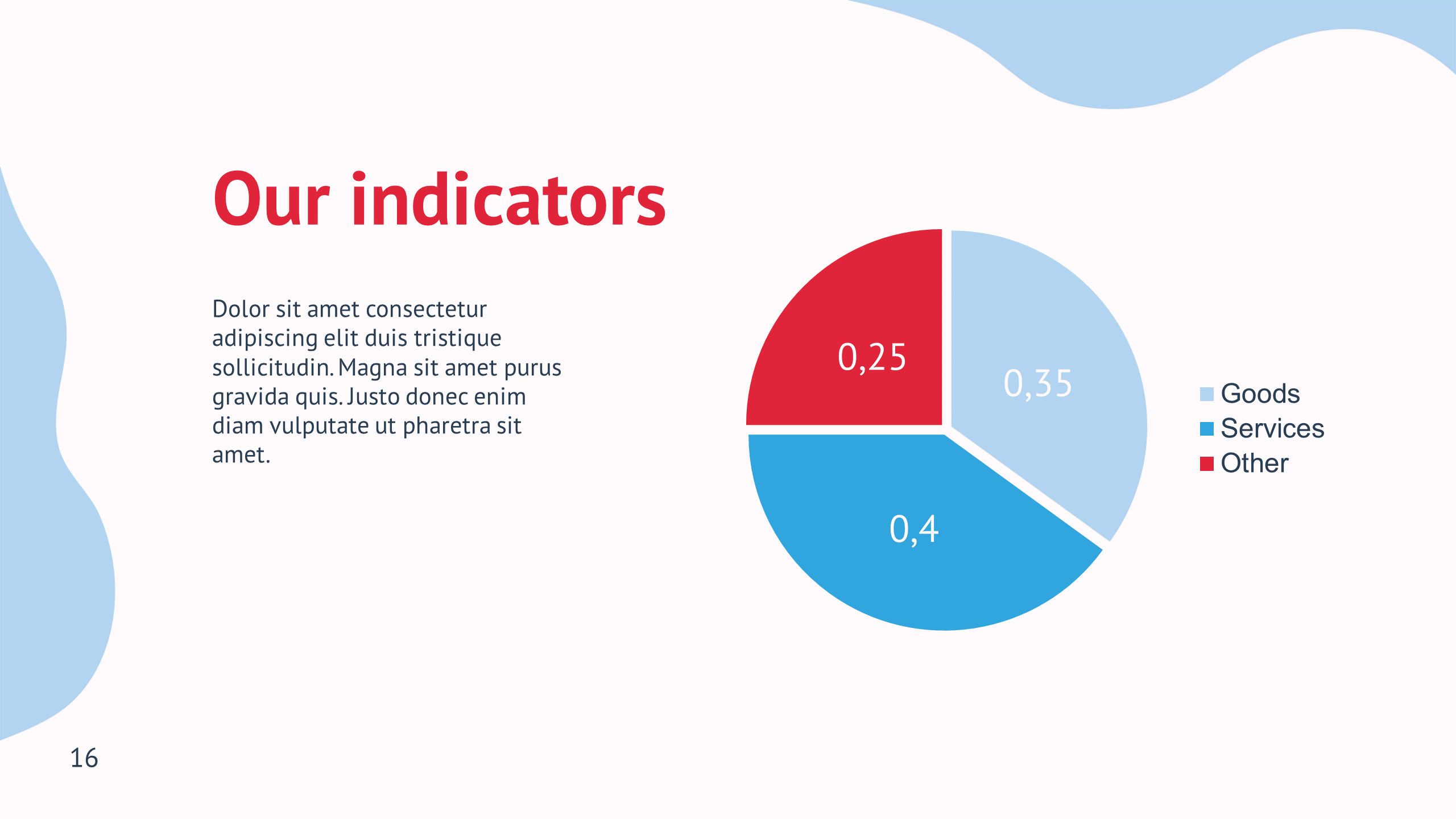 Our indicators

Dolor sit amet consectetur adipiscing elit duis tristique sollicitudin. Magna sit amet purus gravida quis. Justo donec enim diam vulputate ut pharetra sit amet.

0,25

0,35

0,4

Goods
Services
Other

16